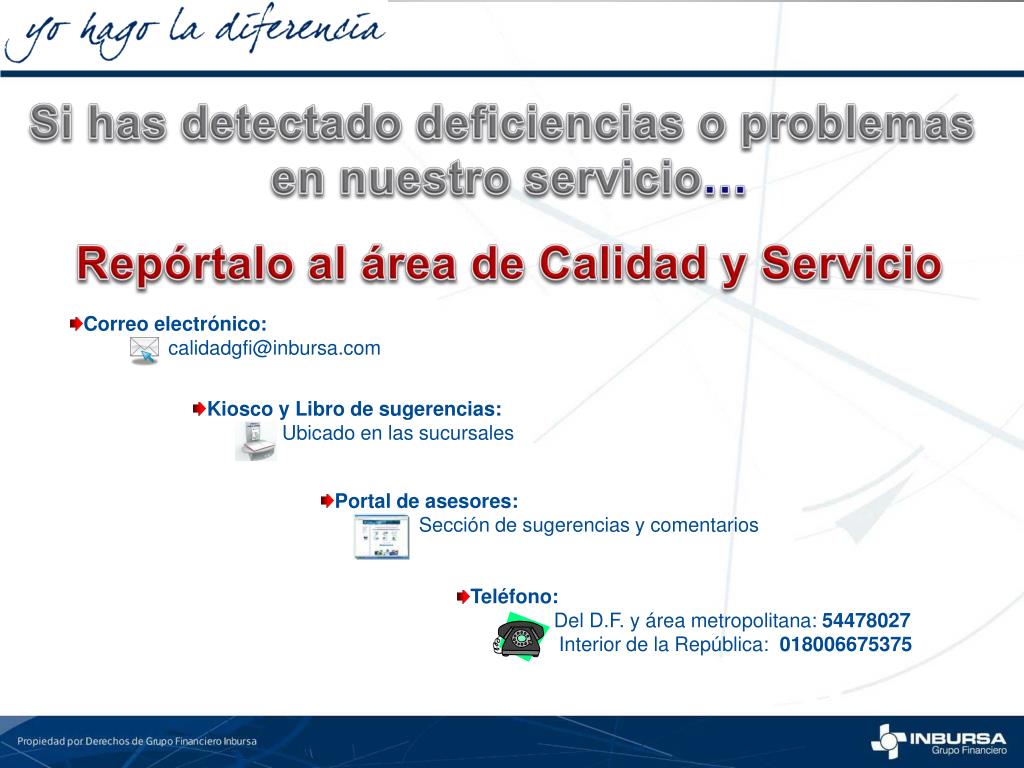 yo hago la diferencia

Si has detectado deficiencias o problemas en nuestro servicio…

Repórtalo al área de Calidad y Servicio

Correo electrónico:
calidadgfi@inbursa.com

Kiosco y Libro de sugerencias:
Ubicado en las sucursales

Portal de asesores:
Sección de sugerencias y comentarios

Teléfono:
Del D.F. y área metropolitana: 54478027
Interior de la República: 018006675375

Propiedad por Derechos de Grupo Financiero Inbursa

INBURSA
Grupo Financiero